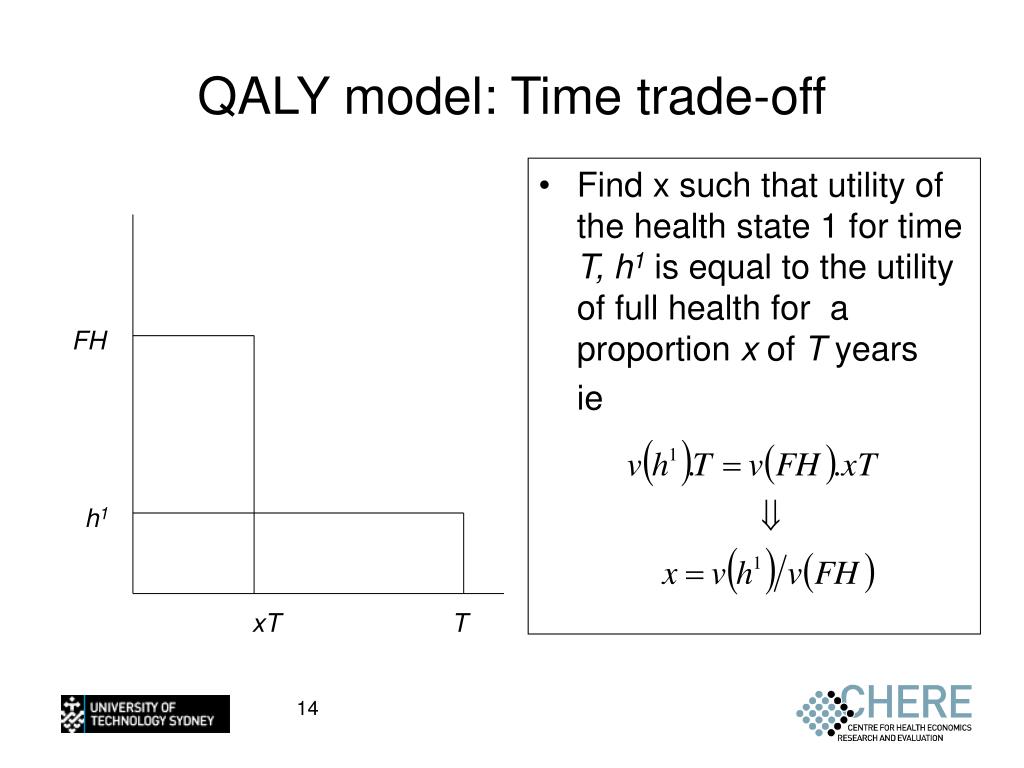 QALY model: Time trade-off

FH

$h^1$

xT

T

• Find x such that utility of the health state 1 for time $T$, $h^1$ is equal to the utility of full health for a proportion $x$ of $T$ years

ie

$v(h^1).T = v(FH).xT$

$\Downarrow$

$x = v(h^1)/v(FH)$

UNIVERSITY OF TECHNOLOGY SYDNEY

14

CHERE CENTRE FOR HEALTH ECONOMICS RESEARCH AND EVALUATION